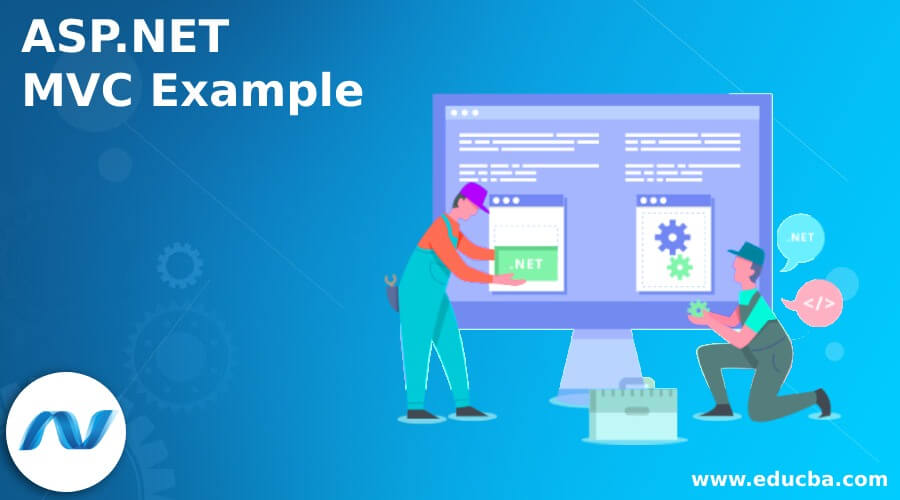 ASP.NET
MVC Example

.NET

.NET

</>

www.educba.com